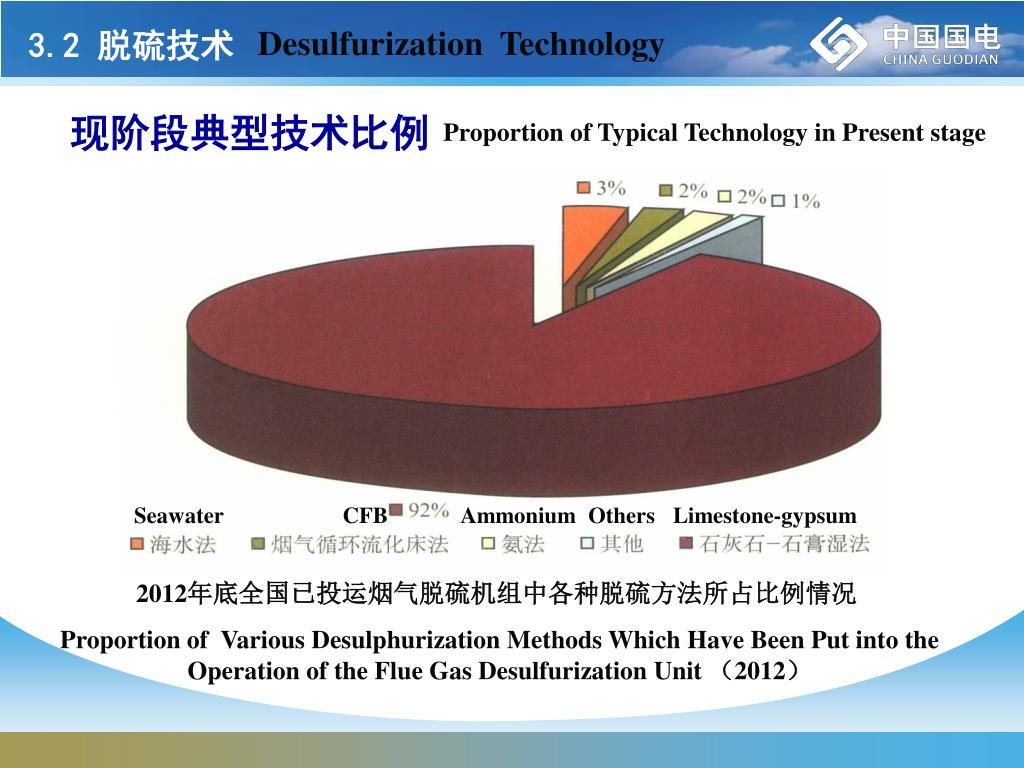 3.2 脱硫技术 Desulfurization Technology

中国国电
CHINA GUODIAN

现阶段典型技术比例 Proportion of Typical Technology in Present stage

3%
2%
2%
1%

Seawater CFB 92% Ammonium Others Limestone-gypsum

海水法 烟气循环流化床法 氨法 其他 石灰石-石膏湿法

2012年底全国已投运烟气脱硫机组中各种脱硫方法所占比例情况

Proportion of Various Desulphurization Methods Which Have Been Put into the Operation of the Flue Gas Desulfurization Unit （2012）